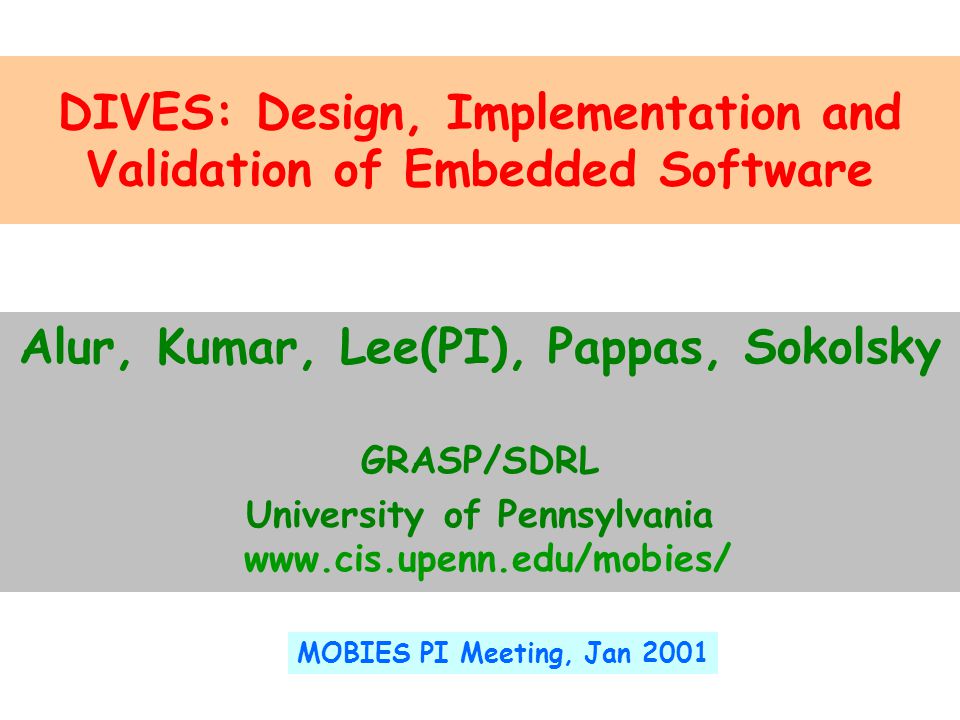 DIVES: Design, Implementation and Validation of Embedded Software

Alur, Kumar, Lee(PI), Pappas, Sokolsky

GRASP/SDRL
University of Pennsylvania
www.cis.upenn.edu/mobies/

MOBIES PI Meeting, Jan 2001